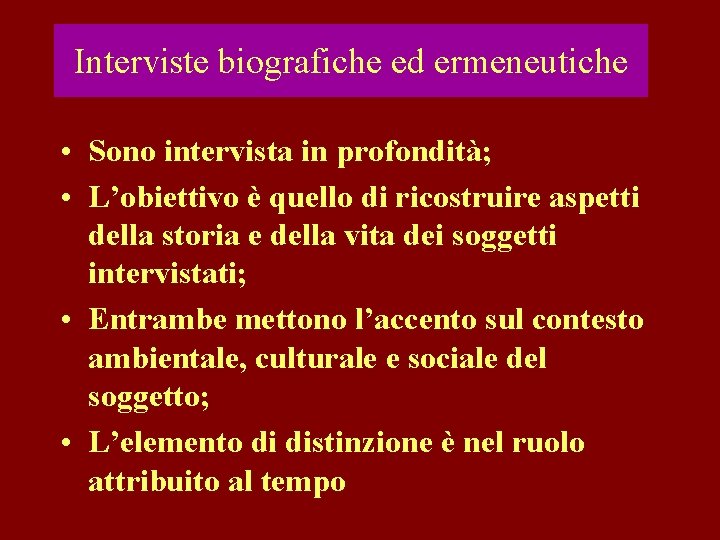 Interviste biografiche ed ermeneutiche

• Sono intervista in profondità;
• L’obiettivo è quello di ricostruire aspetti della storia e della vita dei soggetti intervistati;
• Entrambe mettono l’accento sul contesto ambientale, culturale e sociale del soggetto;
• L’elemento di distinzione è nel ruolo attribuito al tempo